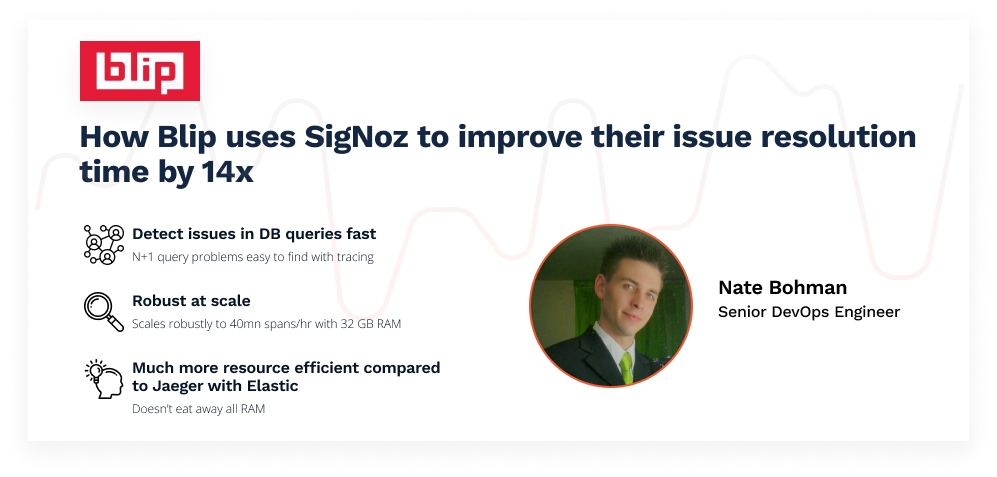 blip

How Blip uses SigNoz to improve their issue resolution time by 14x

Detect issues in DB queries fast
N+1 query problems easy to find with tracing

Robust at scale
Scales robustly to 40mn spans/hr with 32 GB RAM

Much more resource efficient compared to Jaeger with Elastic
Doesn't eat away all RAM

Nate Bohman
Senior DevOps Engineer